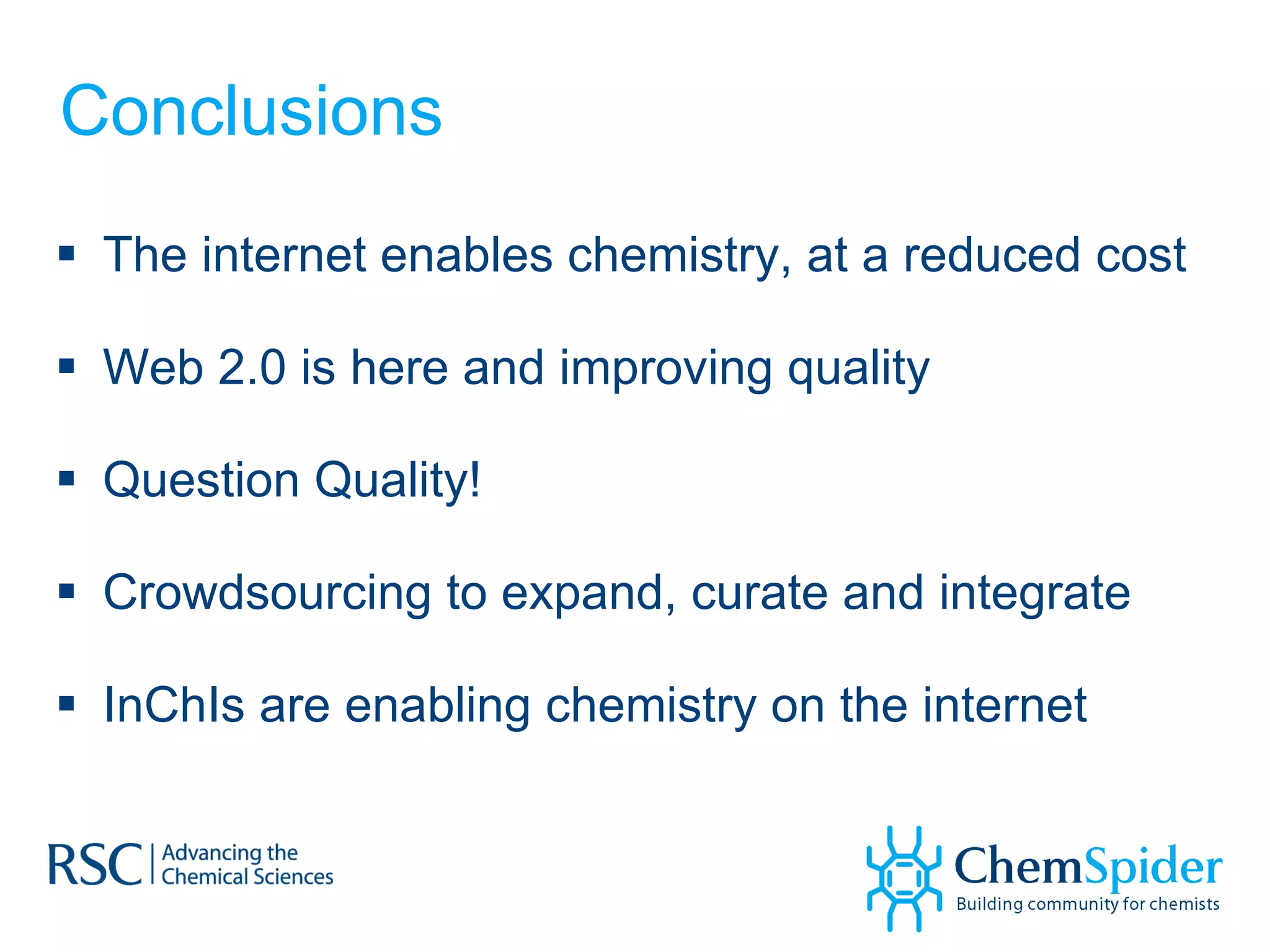 Conclusions

▪ The internet enables chemistry, at a reduced cost

▪ Web 2.0 is here and improving quality

▪ Question Quality!

▪ Crowdsourcing to expand, curate and integrate

▪ InChIs are enabling chemistry on the internet

RSC | Advancing the Chemical Sciences

ChemSpider
Building community for chemists